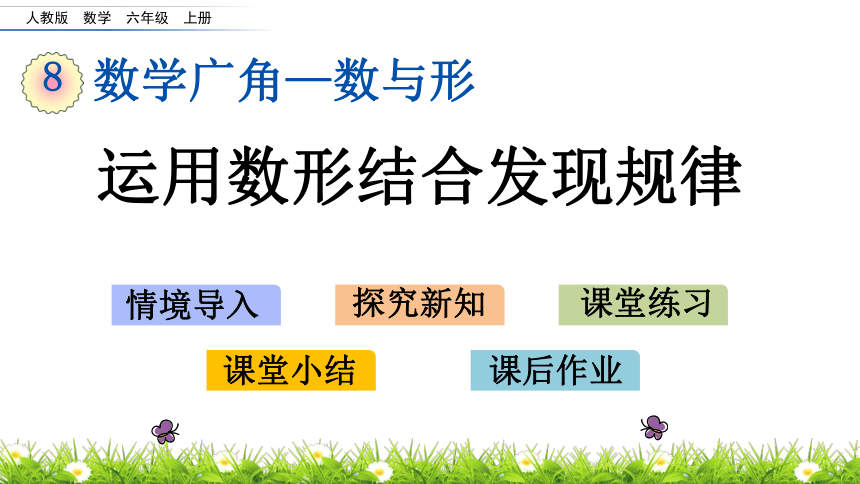 人教版　数学　六年级　上册

8 数学广角—数与形

运用数形结合发现规律

情境导入　探究新知　课堂练习

课堂小结　课后作业